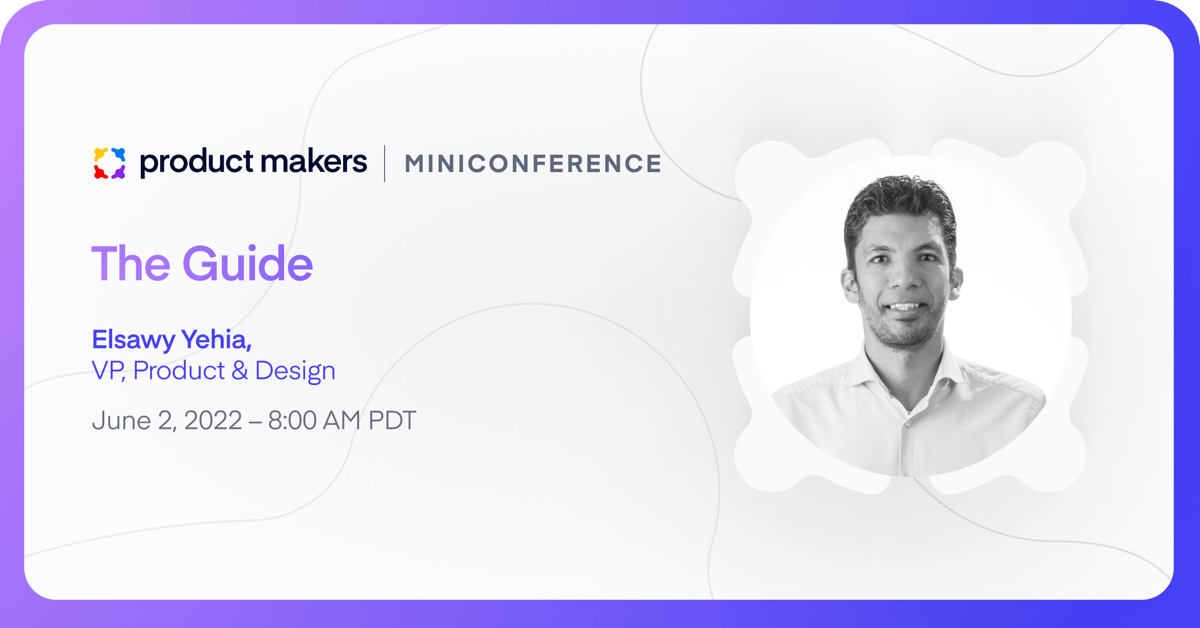 product makers | MINICONFERENCE

The Guide

Elsawy Yehia,
VP, Product & Design

June 2, 2022 – 8:00 AM PDT